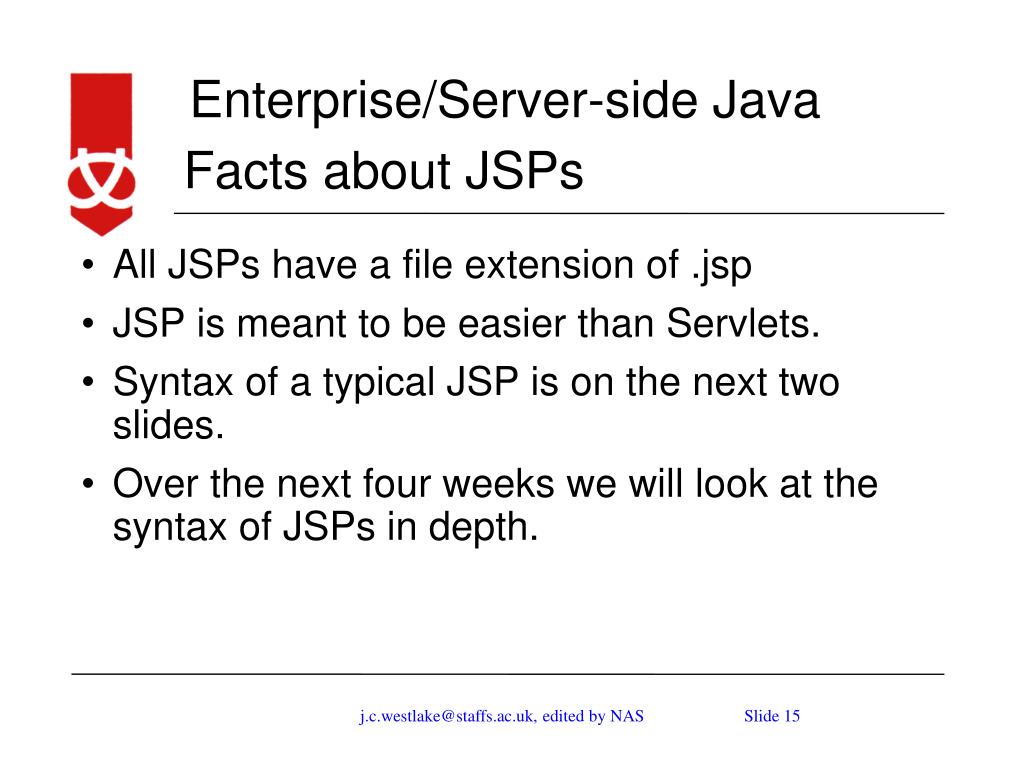 Enterprise/Server-side Java
Facts about JSPs

• All JSPs have a file extension of .jsp
• JSP is meant to be easier than Servlets.
• Syntax of a typical JSP is on the next two slides.
• Over the next four weeks we will look at the syntax of JSPs in depth.

j.c.westlake@staffs.ac.uk, edited by NAS
Slide 15